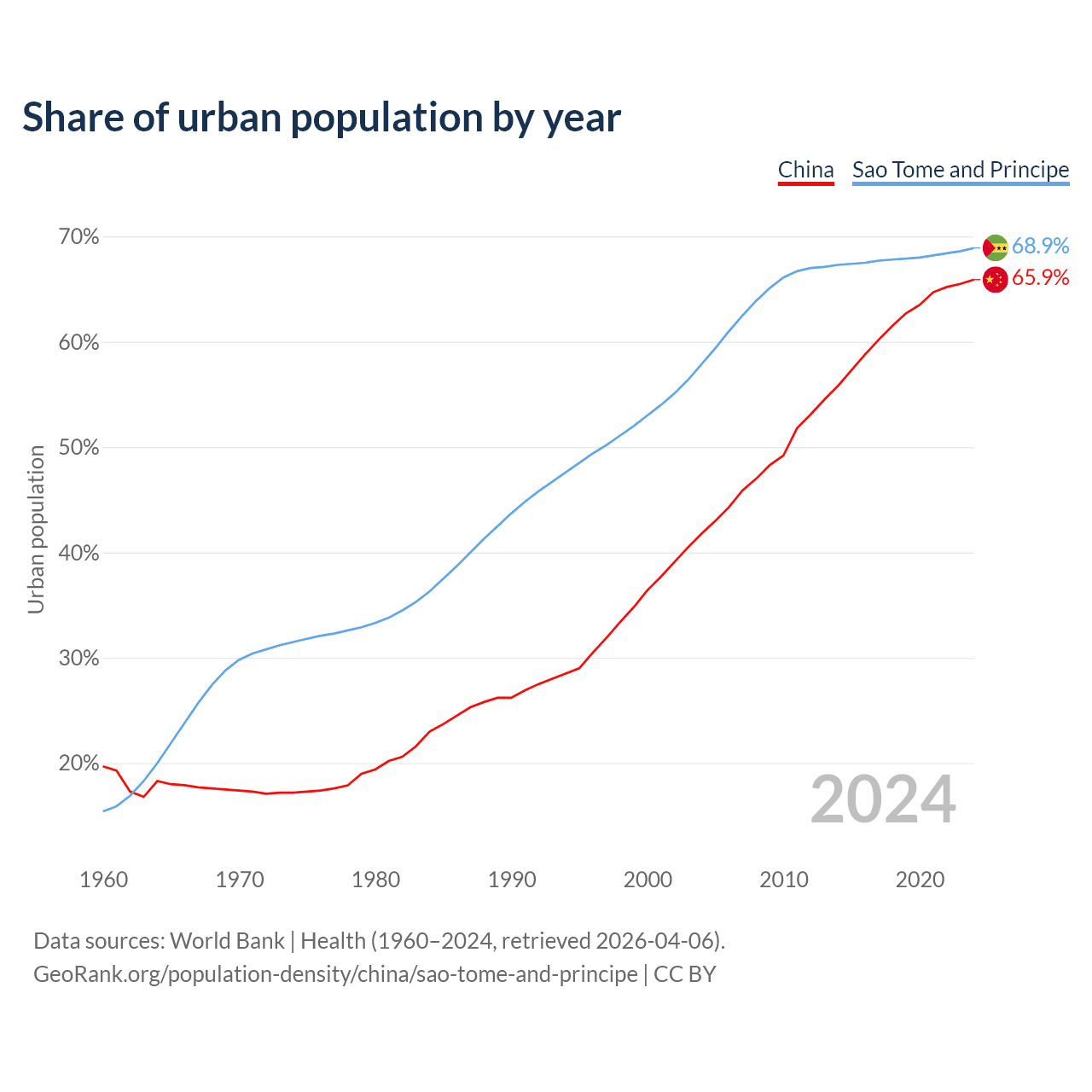 Share of urban population by year

China Sao Tome and Principe

70%
60%
50%
40%
30%
20%

Urban population

68.9%
65.9%

2024

1960 1970 1980 1990 2000 2010 2020

Data sources: World Bank | Health (1960–2024, retrieved 2026-04-06).
GeoRank.org/population-density/china/sao-tome-and-principe | CC BY